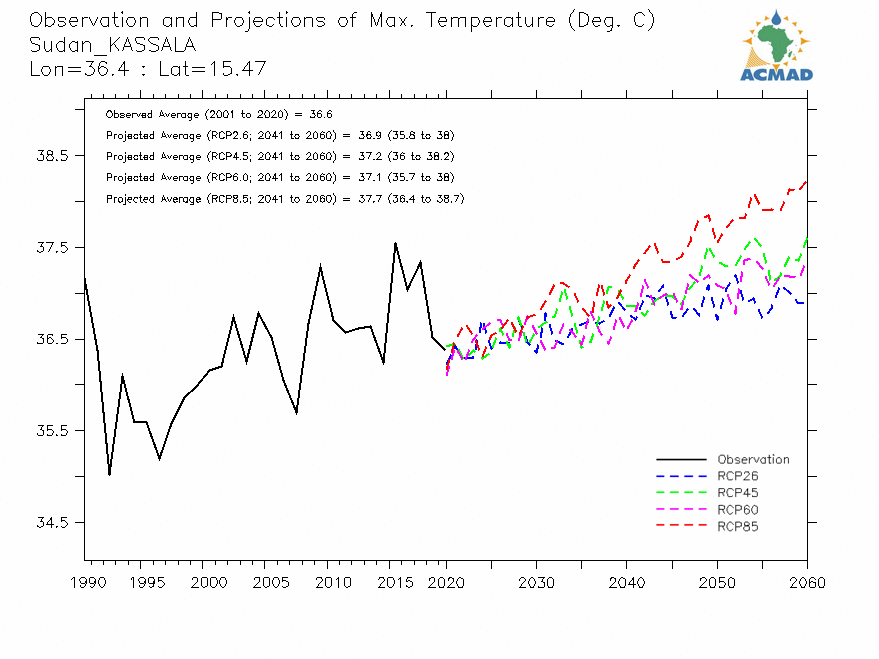 Observation and Projections of Max. Temperature (Deg. C)
Sudan_KASSALA
Lon=36.4 : Lat=15.47

ACMAD

Observed Average (2001 to 2020) = 36.6
Projected Average (RCP2.6; 2041 to 2060) = 36.9 (35.8 to 38)
Projected Average (RCP4.5; 2041 to 2060) = 37.2 (36 to 38.2)
Projected Average (RCP6.0; 2041 to 2060) = 37.1 (35.7 to 38)
Projected Average (RCP8.5; 2041 to 2060) = 37.7 (36.4 to 38.7)

38.5
37.5
36.5
35.5
34.5

Observation
RCP26
RCP45
RCP60
RCP85

1990 1995 2000 2005 2010 2015 2020 2030 2040 2050 2060